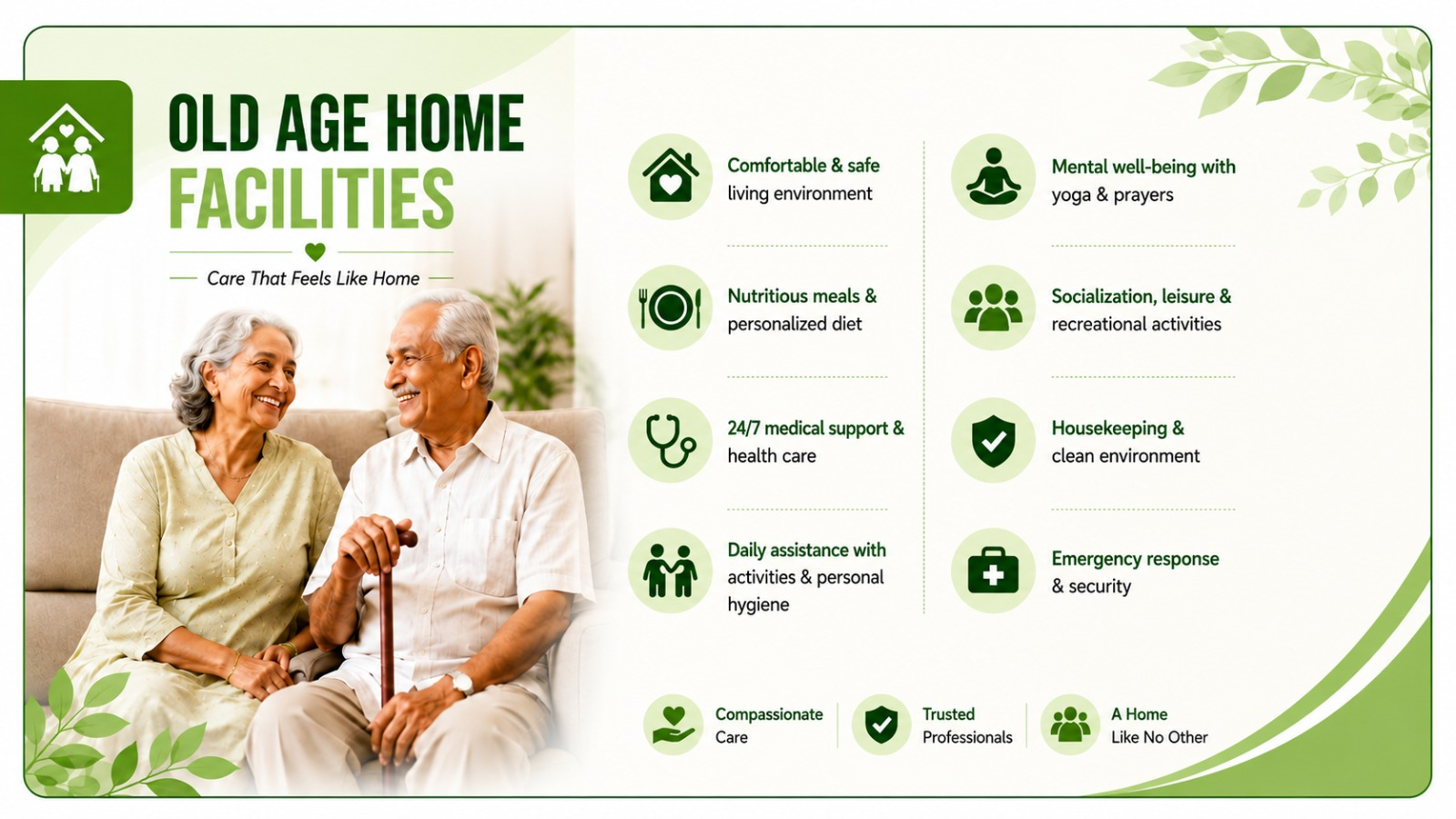 OLD AGE HOME FACILITIES

Care That Feels Like Home

Comfortable & safe living environment

Nutritious meals & personalized diet

24/7 medical support & health care

Daily assistance with activities & personal hygiene

Mental well-being with yoga & prayers

Socialization, leisure & recreational activities

Housekeeping & clean environment

Emergency response & security

Compassionate Care

Trusted Professionals

A Home Like No Other